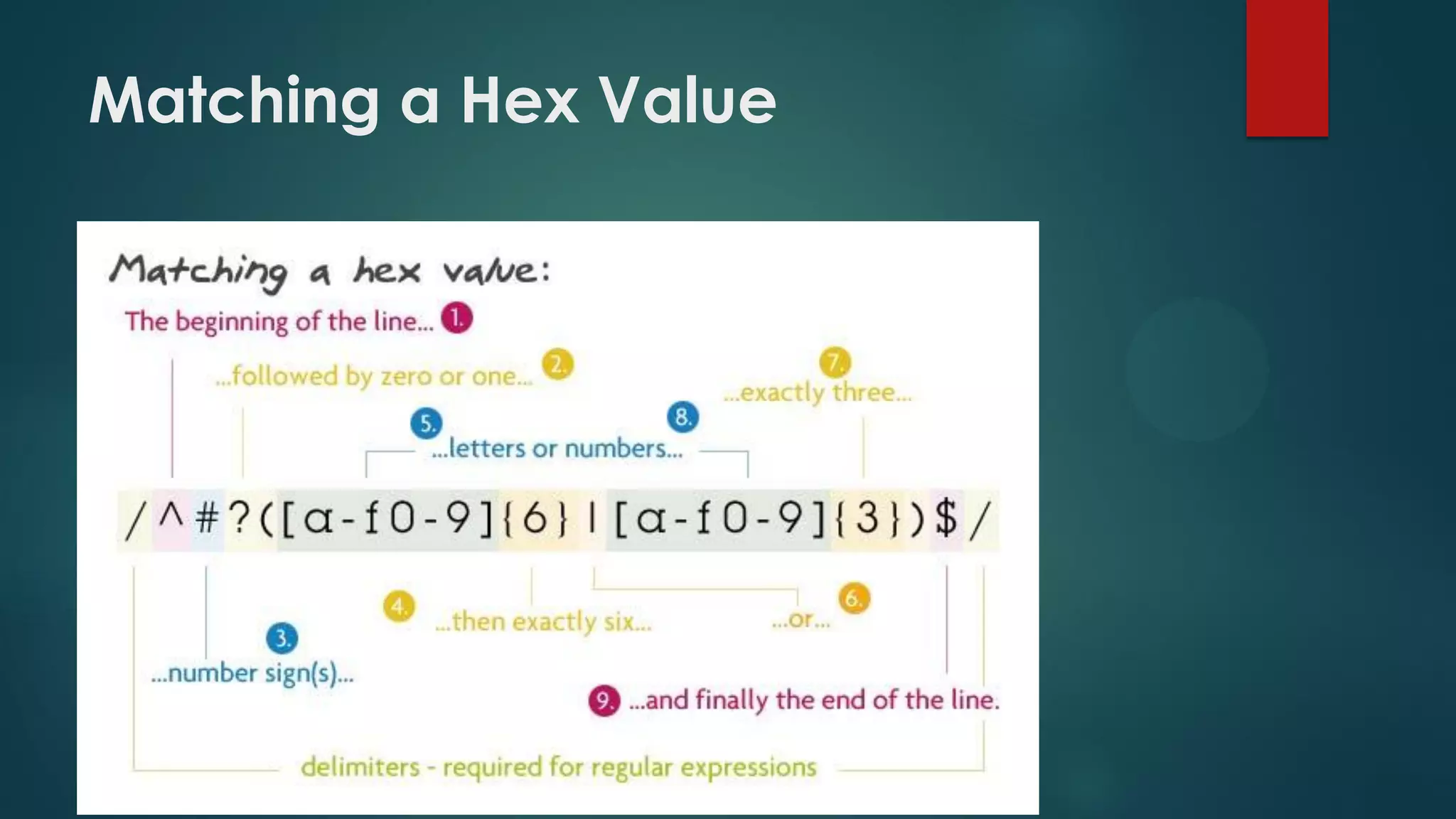 Matching a Hex Value

Matching a hex value:

The beginning of the line... 1.

...followed by zero or one... 2.

7. ...exactly three...

5. ...letters or numbers... 8.

/^#?([a-f0-9]{6}|[a-f0-9]{3})$/

4. ...then exactly six...

...or... 6.

3. ...number sign(s)...

9. ...and finally the end of the line.

delimiters - required for regular expressions